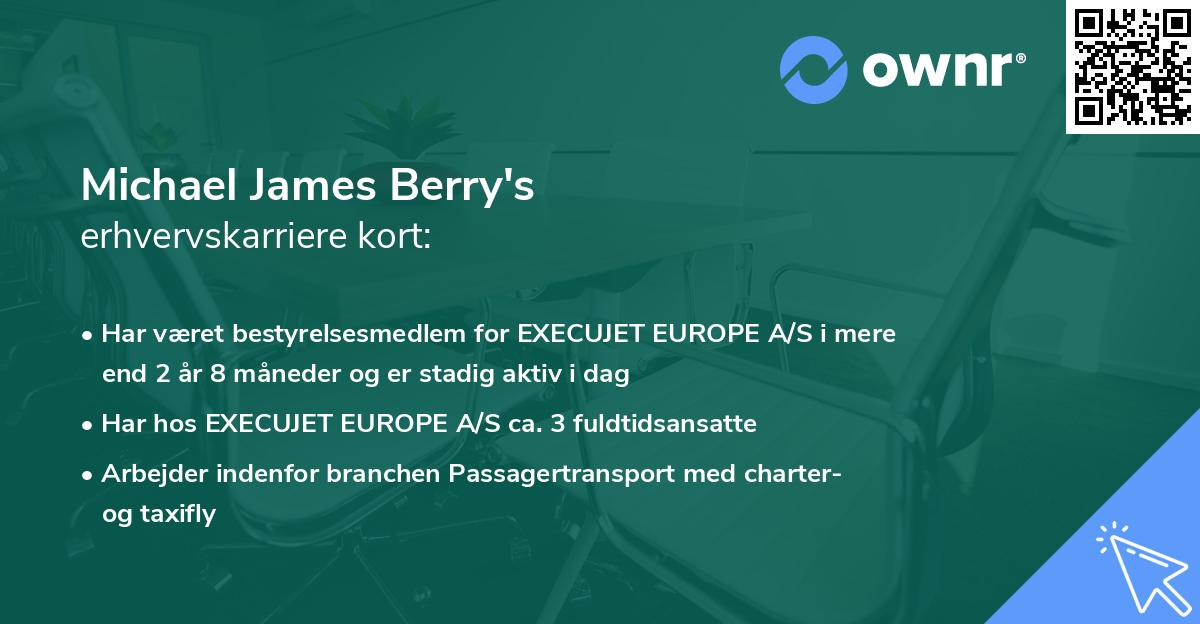 ownr®

Michael James Berry's
erhvervskarriere kort:

• Har været bestyrelsesmedlem for EXECUJET EUROPE A/S i mere end 2 år 8 måneder og er stadig aktiv i dag

• Har hos EXECUJET EUROPE A/S ca. 3 fuldtidsansatte

• Arbejder indenfor branchen Passagertransport med charter- og taxifly